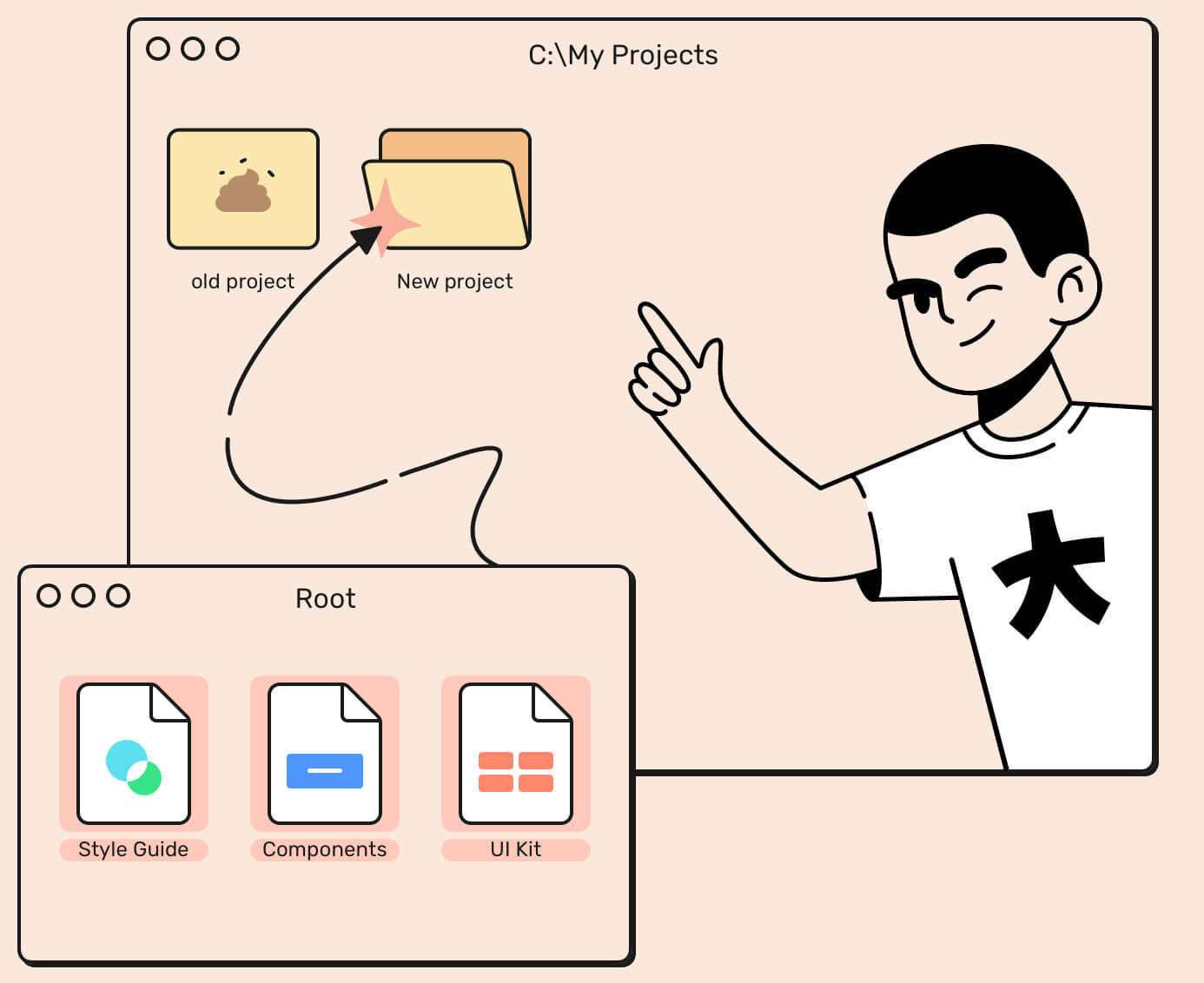 C:\My Projects

old project

New project

大

Root

Style Guide

Components

UI Kit